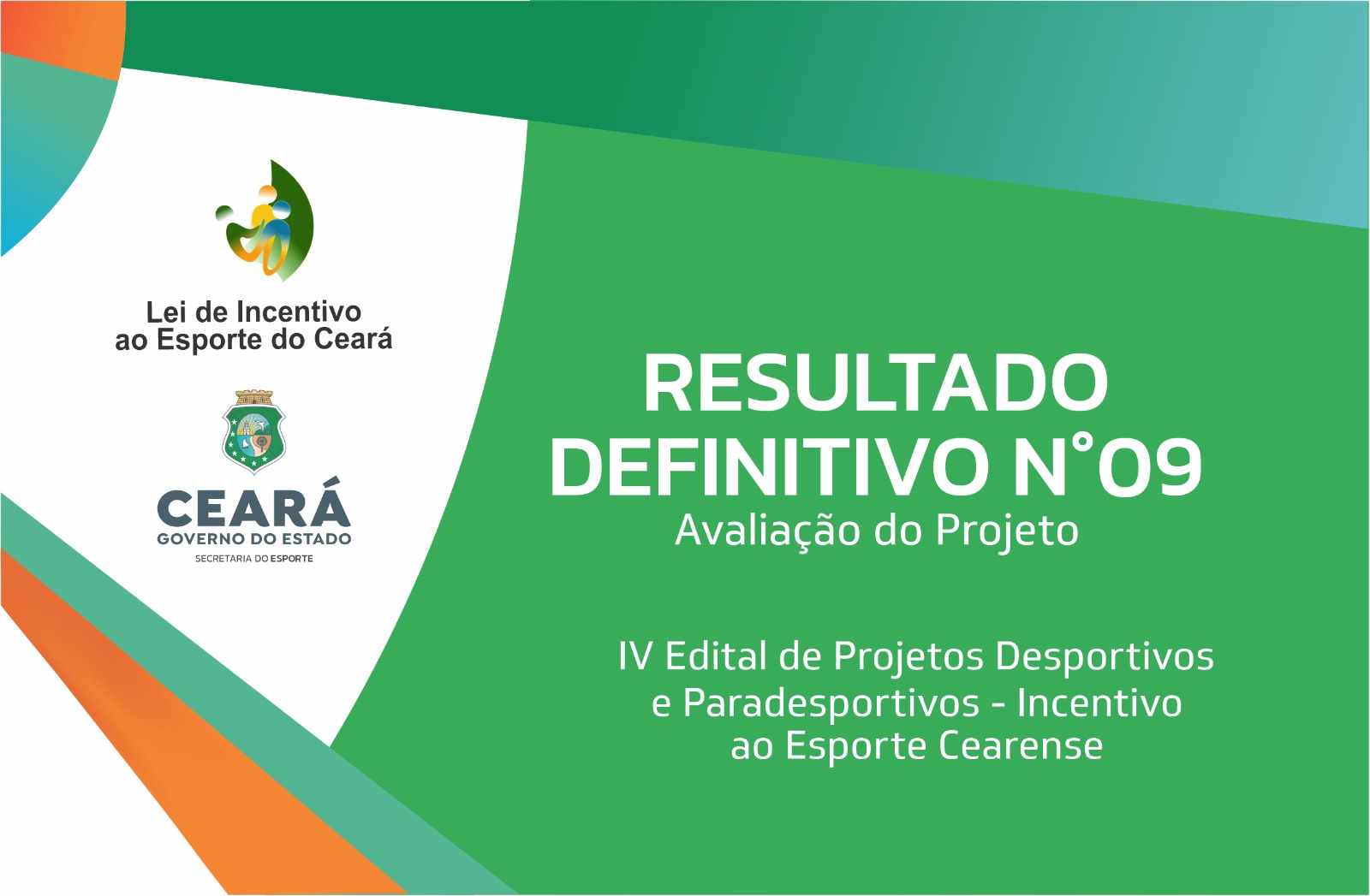 Lei de Incentivo ao Esporte do Ceará

CEARÁ
GOVERNO DO ESTADO
SECRETARIA DO ESPORTE

RESULTADO DEFINITIVO N°09
Avaliação do Projeto

IV Edital de Projetos Desportivos e Paradesportivos - Incentivo ao Esporte Cearense